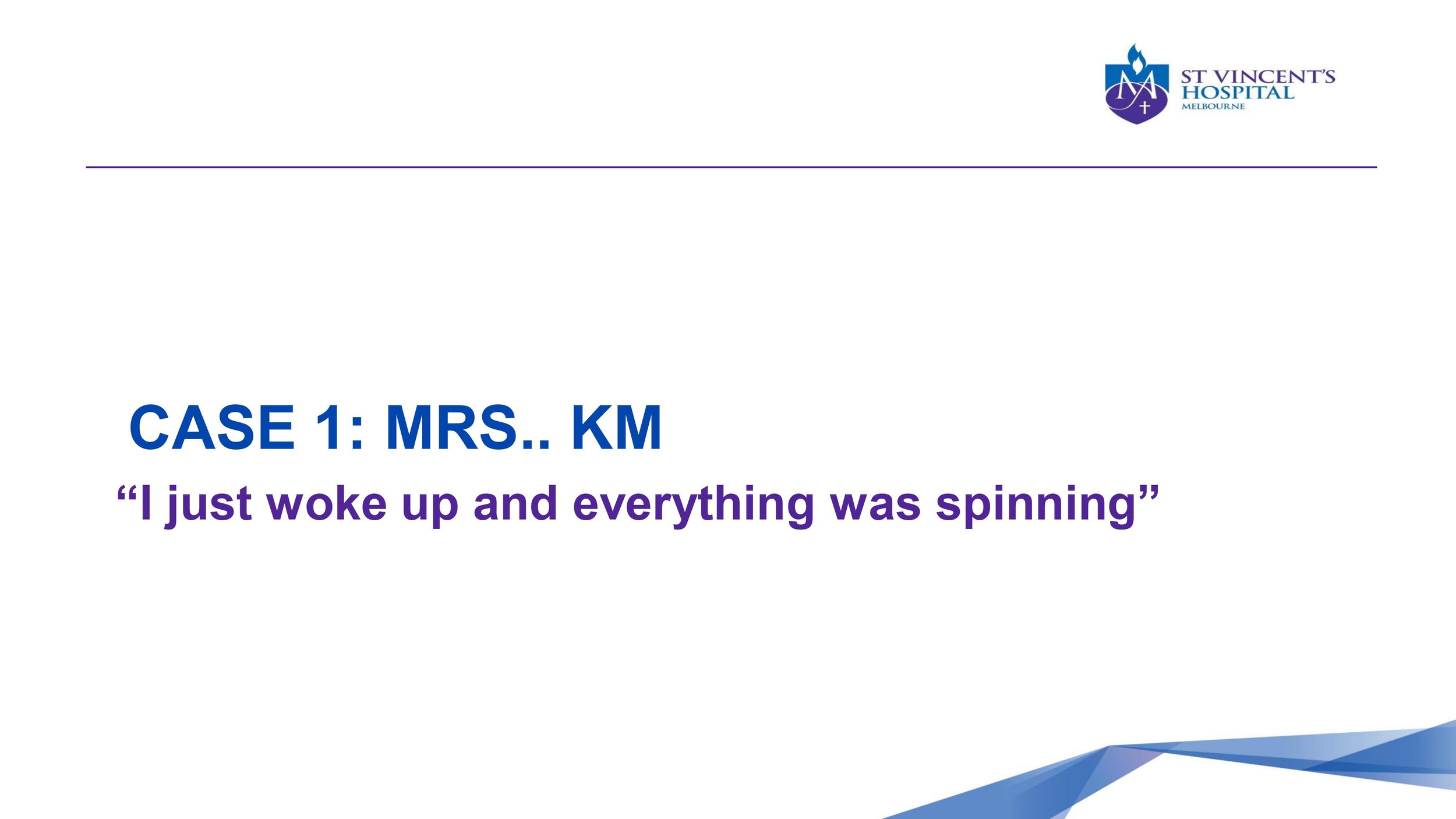 ST VINCENT'S
HOSPITAL
MELBOURNE

CASE 1: MRS.. KM

"I just woke up and everything was spinning"